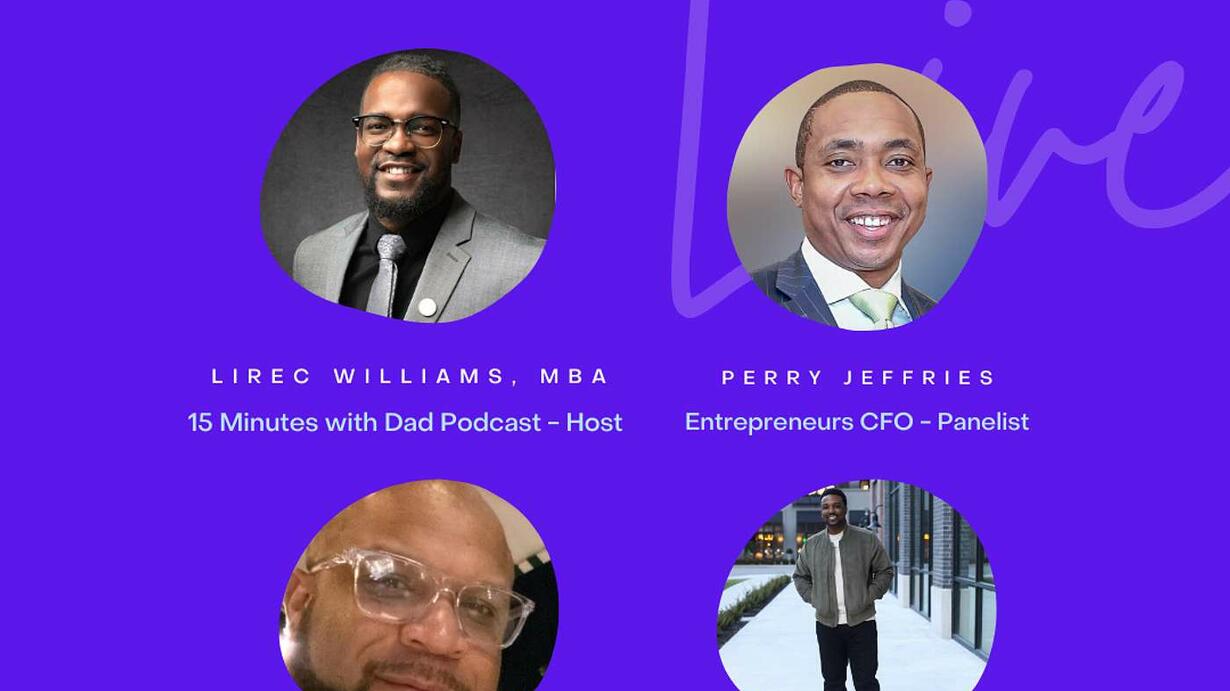 Live

LIREC WILLIAMS, MBA
15 Minutes with Dad Podcast - Host

PERRY JEFFRIES
Entrepreneurs CFO - Panelist